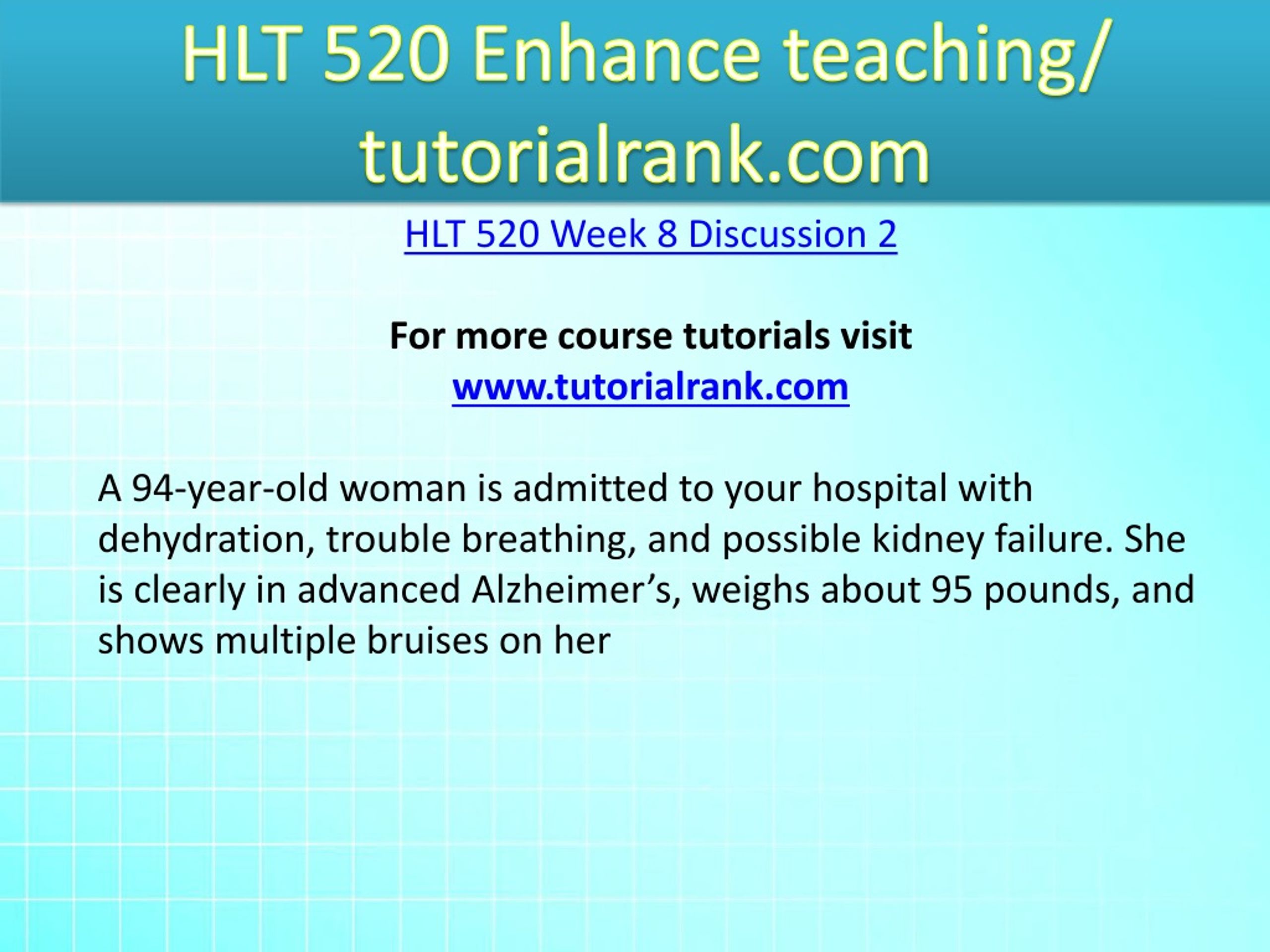 HLT 520 Enhance teaching/ tutorialrank.com

HLT 520 Week 8 Discussion 2

For more course tutorials visit
www.tutorialrank.com

A 94-year-old woman is admitted to your hospital with dehydration, trouble breathing, and possible kidney failure. She is clearly in advanced Alzheimer’s, weighs about 95 pounds, and shows multiple bruises on her